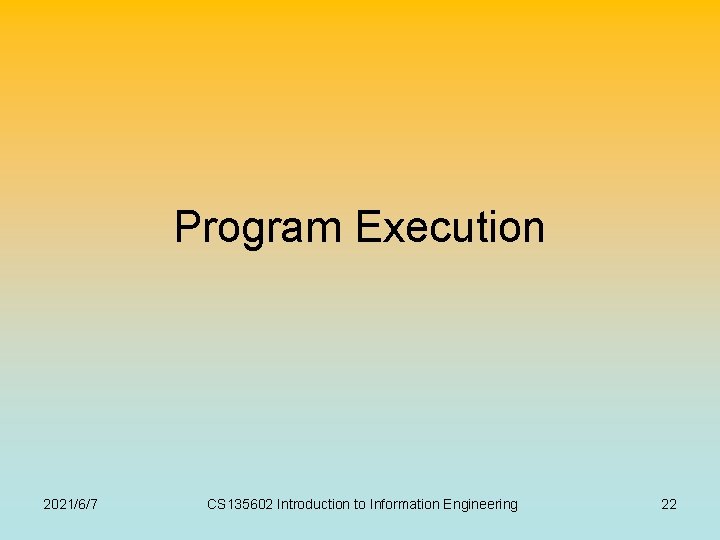 Program Execution

2021/6/7

CS135602 Introduction to Information Engineering

22